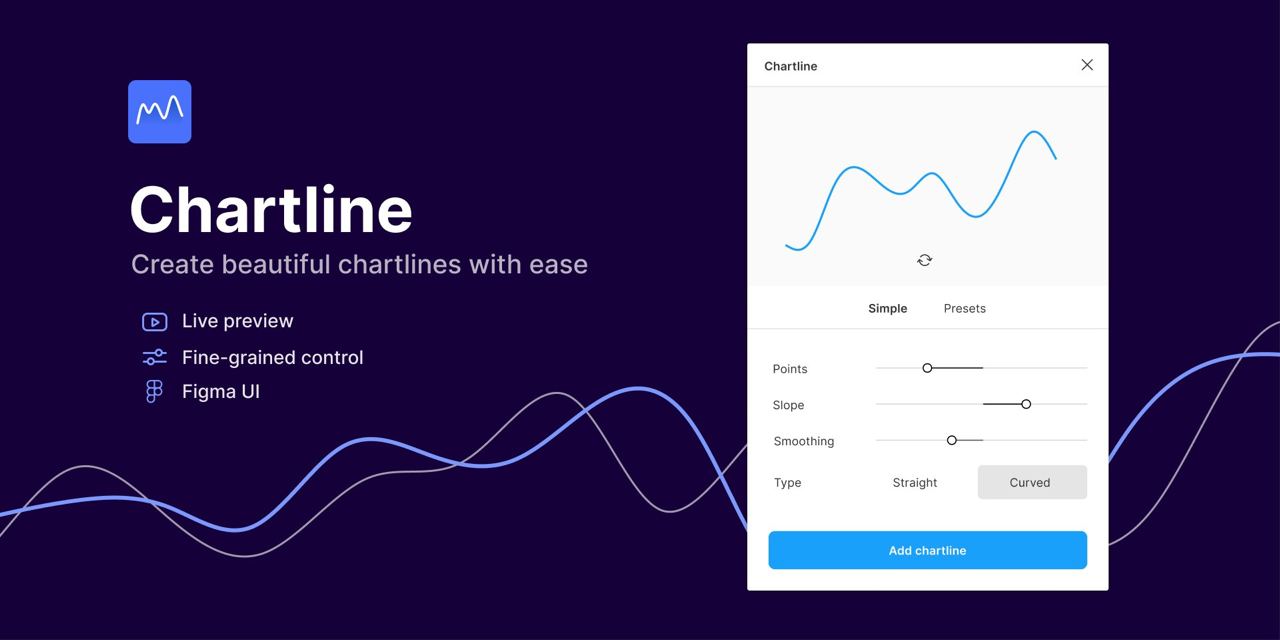 Chartline

Create beautiful chartlines with ease

Live preview

Fine-grained control

Figma UI

Chartline

Simple Presets

Points

Slope

Smoothing

Type Straight Curved

Add chartline